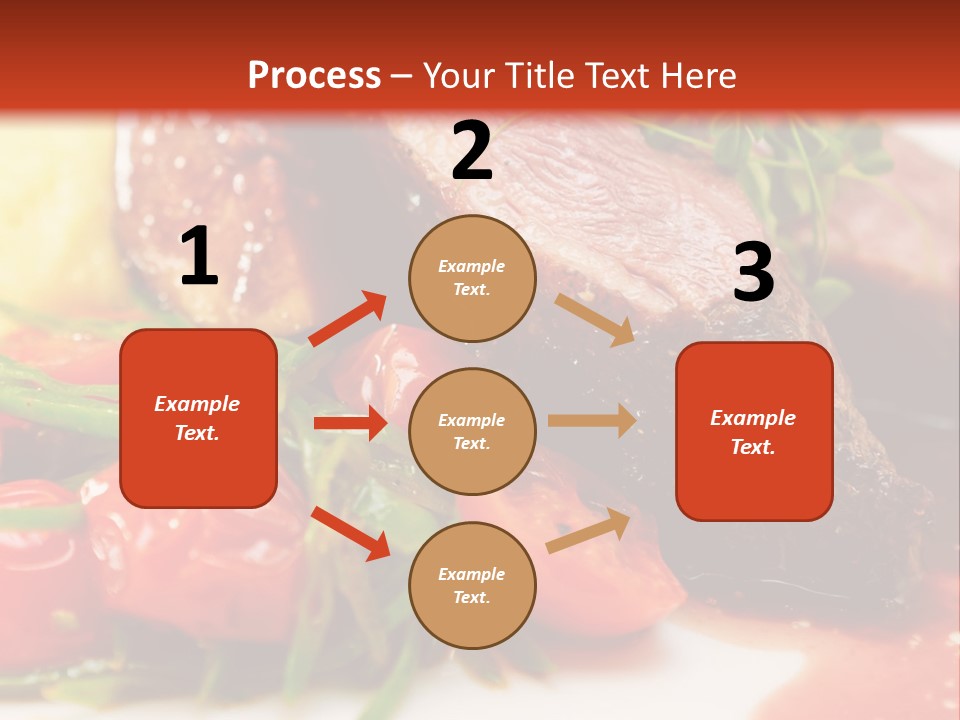 Process – Your Title Text Here

1

Example Text.

2

Example Text.

Example Text.

Example Text.

3

Example Text.